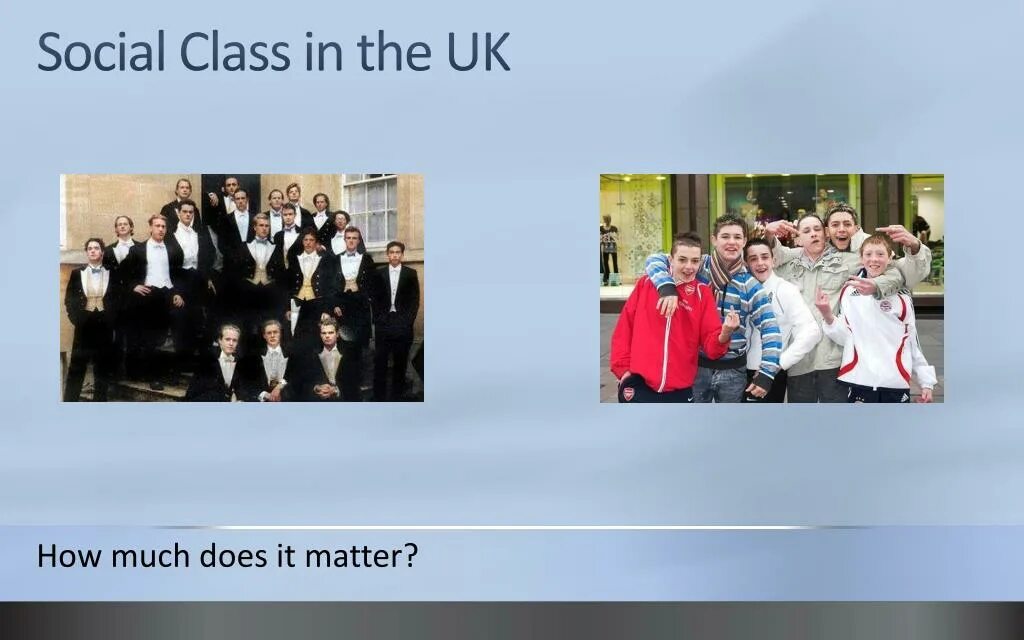 Social Class in the UK

How much does it matter?